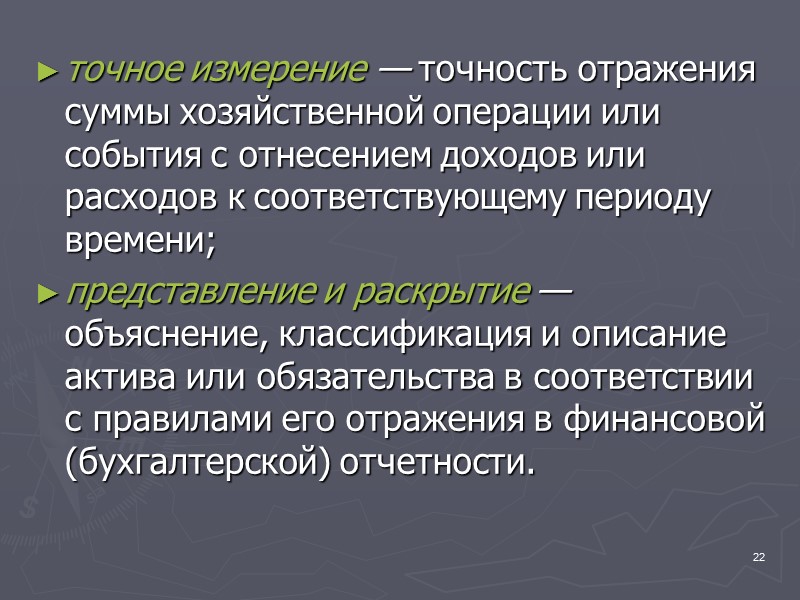 ► точное измерение — точность отражения суммы хозяйственной операции или события с отнесением доходов или расходов к соответствующему периоду времени;

► представление и раскрытие — объяснение, классификация и описание актива или обязательства в соответствии с правилами его отражения в финансовой (бухгалтерской) отчетности.

22